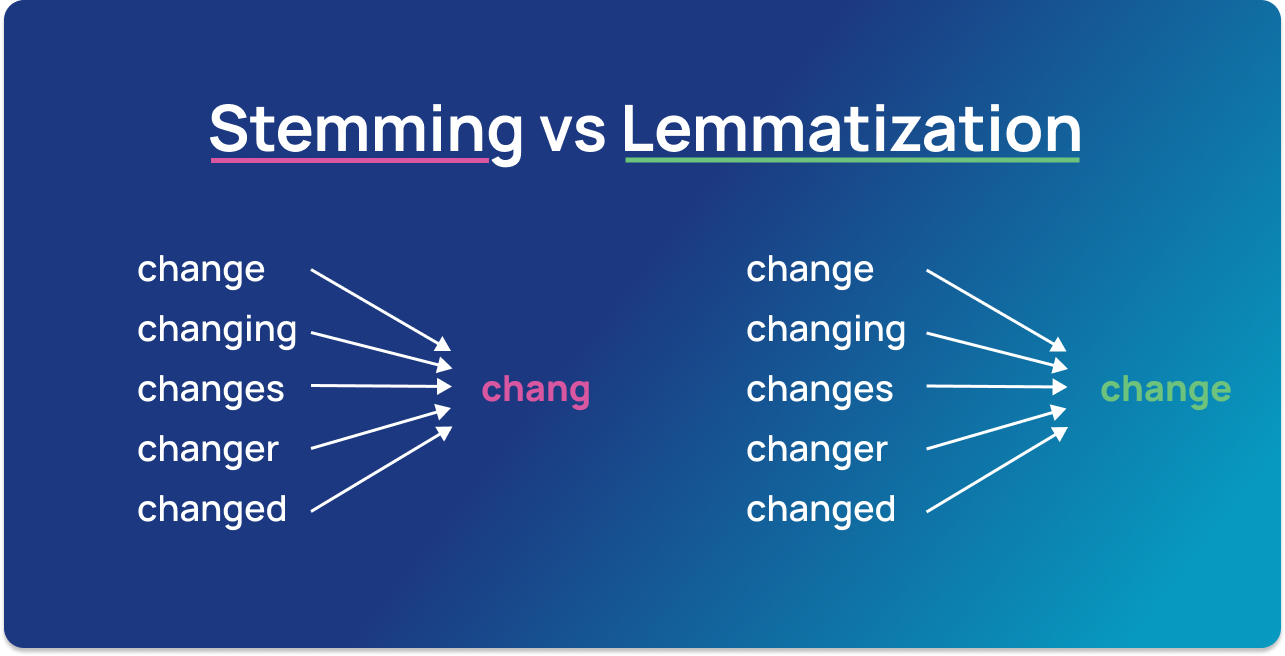 Stemming vs Lemmatization

change
changing
changes
changer
changed

chang

change
changing
changes
changer
changed

change